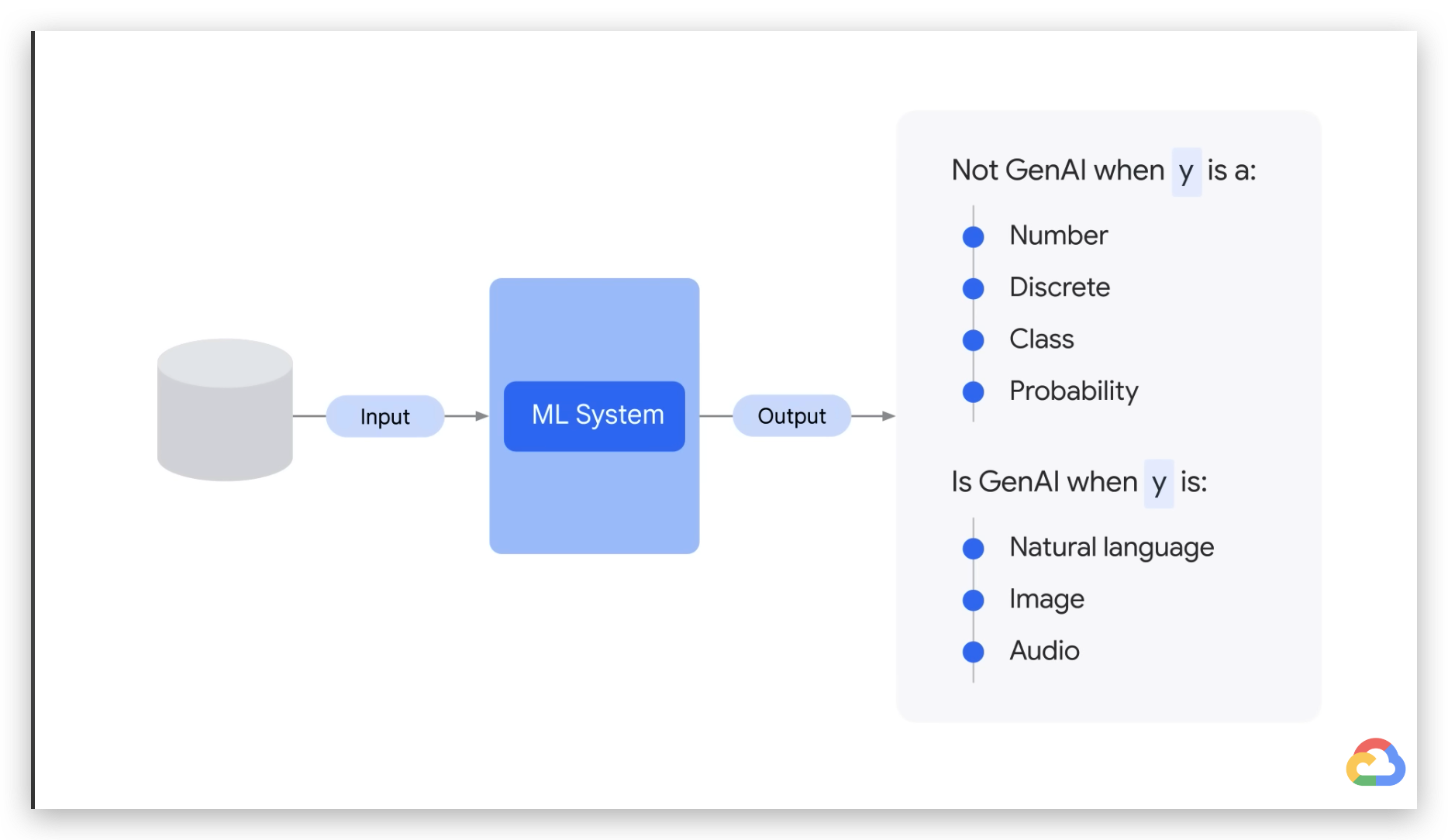 Input

ML System

Output

Not GenAI when y is a:

Number

Discrete

Class

Probability

Is GenAI when y is:

Natural language

Image

Audio